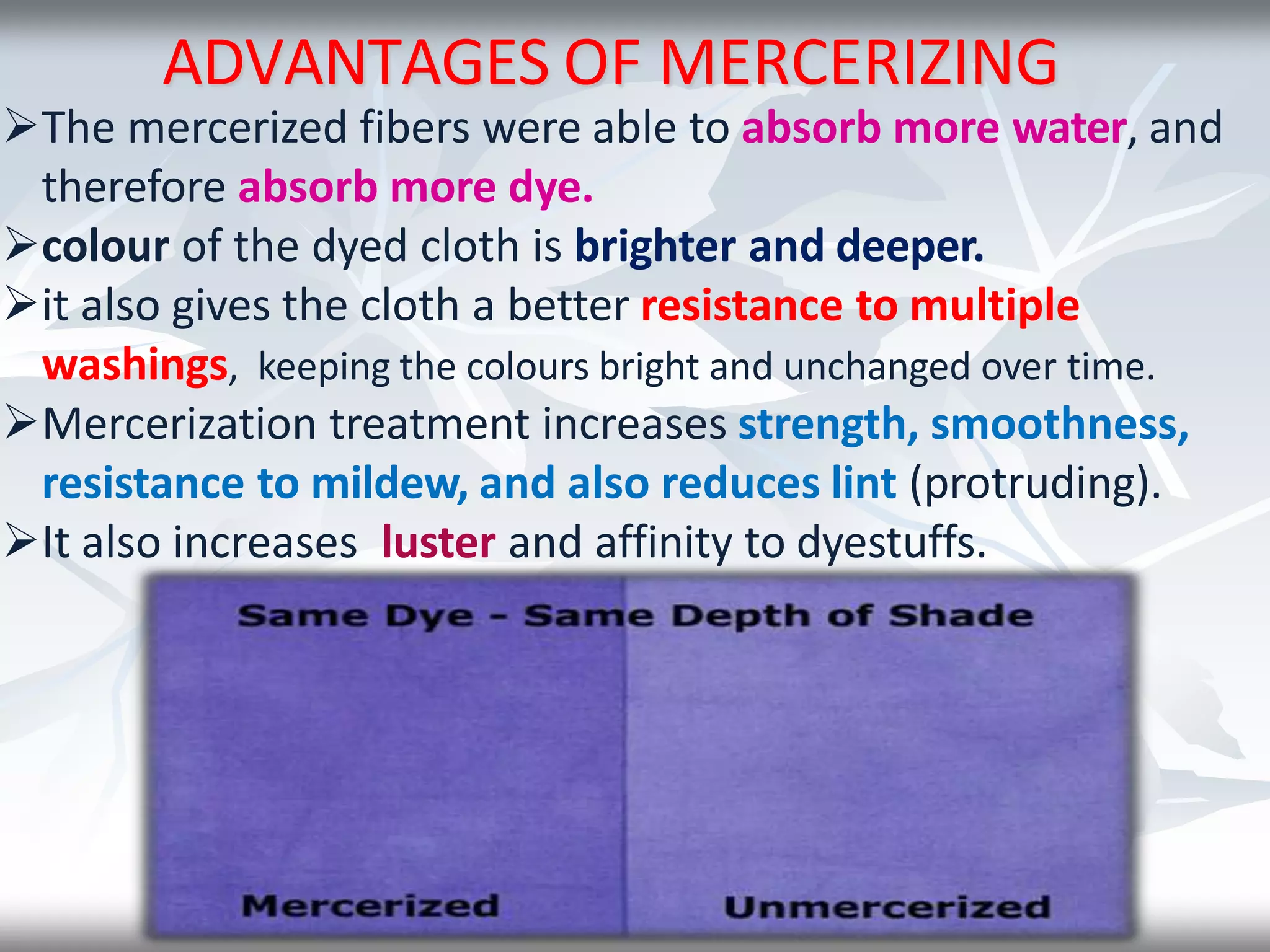 ADVANTAGES OF MERCERIZING

➢The mercerized fibers were able to absorb more water, and therefore absorb more dye.

➢colour of the dyed cloth is brighter and deeper.

➢it also gives the cloth a better resistance to multiple washings, keeping the colours bright and unchanged over time.

➢Mercerization treatment increases strength, smoothness, resistance to mildew, and also reduces lint (protruding).

➢It also increases luster and affinity to dyestuffs.

Same Dye - Same Depth of Shade

Mercerized

Unmercerized